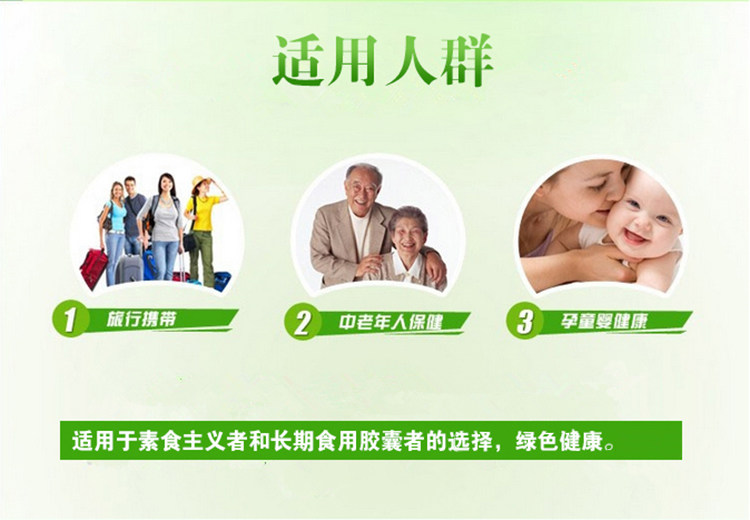 适用人群

1 旅行携带

2 中老年人保健

3 孕童婴健康

适用于素食主义者和长期食用胶囊者的选择，绿色健康。